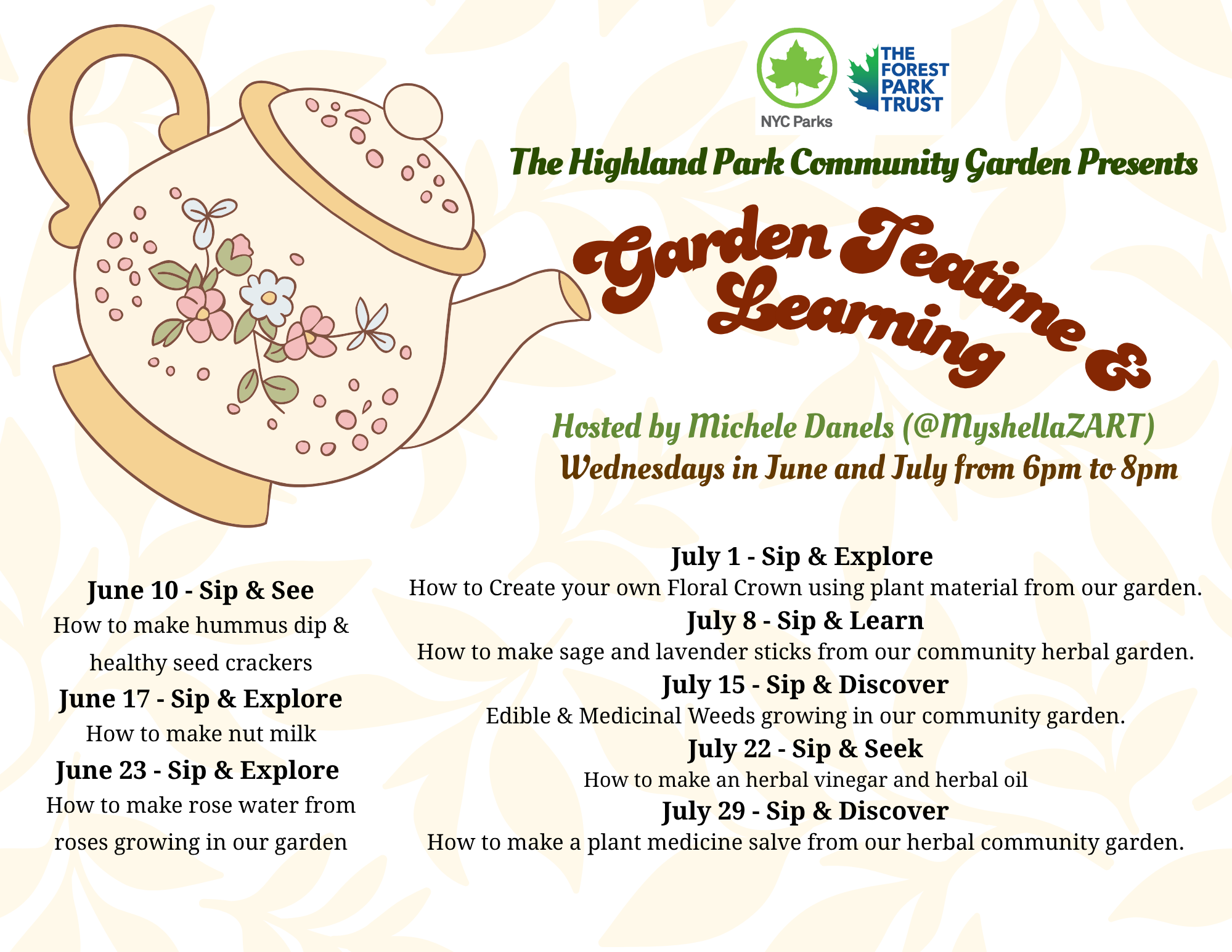 NYC Parks

THE FOREST PARK TRUST

The Highland Park Community Garden Presents

Garden Teatime & Learning

Hosted by Michele Danels (@MyshellaZART)
Wednesdays in June and July from 6pm to 8pm

June 10 - Sip & See
How to make hummus dip & healthy seed crackers

June 17 - Sip & Explore
How to make nut milk

June 23 - Sip & Explore
How to make rose water from roses growing in our garden

July 1 - Sip & Explore
How to Create your own Floral Crown using plant material from our garden.

July 8 - Sip & Learn
How to make sage and lavender sticks from our community herbal garden.

July 15 - Sip & Discover
Edible & Medicinal Weeds growing in our community garden.

July 22 - Sip & Seek
How to make an herbal vinegar and herbal oil

July 29 - Sip & Discover
How to make a plant medicine salve from our herbal community garden.